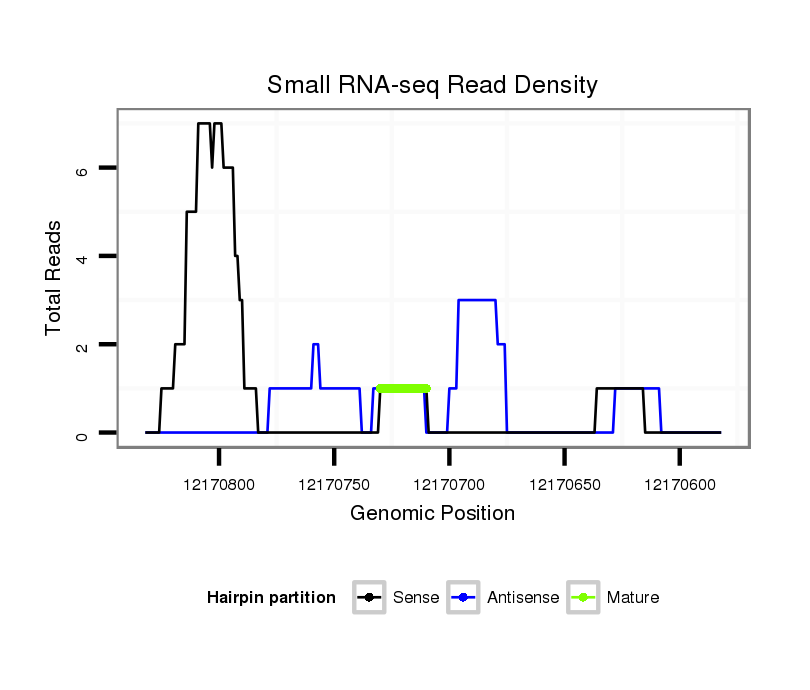 Small RNA-seq Read Density

Total Reads

6
4
2
0

12170800
12170750
12170700
12170650
12170600

Genomic Position

Hairpin partition
Sense
Antisense
Mature